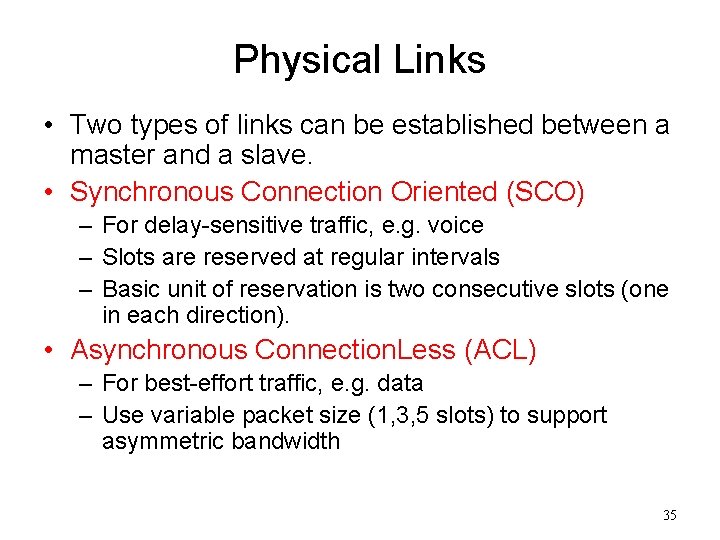 Physical Links

• Two types of links can be established between a master and a slave.
• Synchronous Connection Oriented (SCO)
– For delay-sensitive traffic, e.g. voice
– Slots are reserved at regular intervals
– Basic unit of reservation is two consecutive slots (one in each direction).
• Asynchronous ConnectionLess (ACL)
– For best-effort traffic, e.g. data
– Use variable packet size (1,3,5 slots) to support asymmetric bandwidth

35